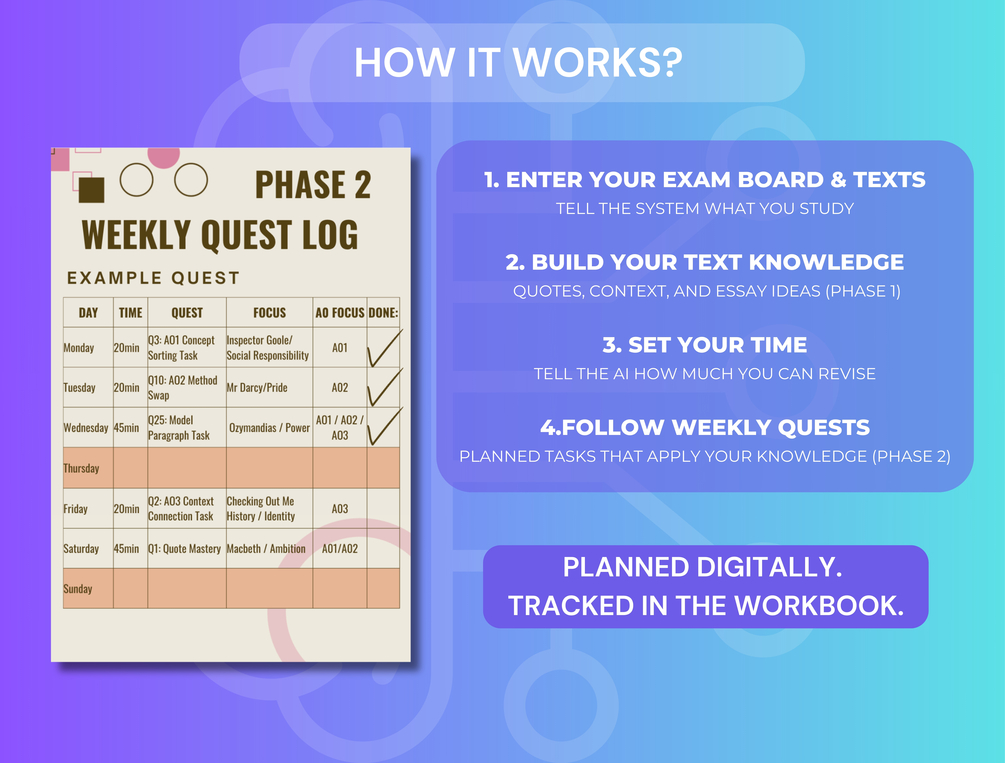 HOW IT WORKS?

PHASE 2

WEEKLY QUEST LOG

EXAMPLE QUEST

| DAY | TIME | QUEST | FOCUS | AO FOCUS | DONE: |
|---|---|---|---|---|---|
| Monday | 20min | Q3: AO1 Concept Sorting Task | Inspector Goole/ Social Responsibility | AO1 | ✓ |
| Tuesday | 20min | Q10: AO2 Method Swap | Mr Darcy/Pride | AO2 | ✓ |
| Wednesday | 45min | Q25: Model Paragraph Task | Ozymandias / Power | AO1 / AO2 / AO3 | ✓ |
| Thursday | | | | | |
| Friday | 20min | Q2: AO3 Context Connection Task | Checking Out Me History / Identity | AO3 | |
| Saturday | 45min | Q1: Quote Mastery | Macbeth / Ambition | AO1/AO2 | |
| Sunday | | | | | |

1. ENTER YOUR EXAM BOARD & TEXTS
TELL THE SYSTEM WHAT YOU STUDY

2. BUILD YOUR TEXT KNOWLEDGE
QUOTES, CONTEXT, AND ESSAY IDEAS (PHASE 1)

3. SET YOUR TIME
TELL THE AI HOW MUCH YOU CAN REVISE

4.FOLLOW WEEKLY QUESTS
PLANNED TASKS THAT APPLY YOUR KNOWLEDGE (PHASE 2)

PLANNED DIGITALLY.
TRACKED IN THE WORKBOOK.